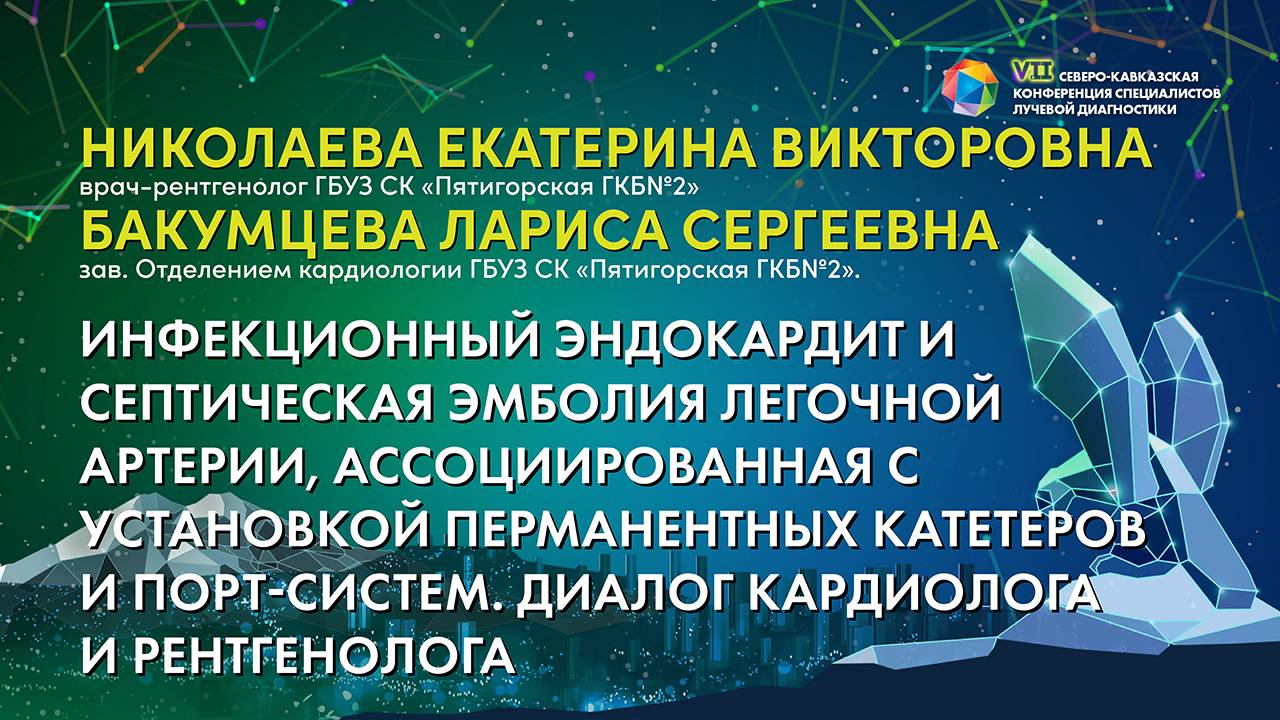 VII СЕВЕРО-КАВКАЗСКАЯ КОНФЕРЕНЦИЯ СПЕЦИАЛИСТОВ ЛУЧЕВОЙ ДИАГНОСТИКИ

НИКОЛАЕВА ЕКАТЕРИНА ВИКТОРОВНА
врач-рентгенолог ГБУЗ СК «Пятигорская ГКБ№2»
БАКУМЦЕВА ЛАРИСА СЕРГЕЕВНА
зав. Отделением кардиологии ГБУЗ СК «Пятигорская ГКБ№2».

ИНФЕКЦИОННЫЙ ЭНДОКАРДИТ И СЕПТИЧЕСКАЯ ЭМБОЛИЯ ЛЕГОЧНОЙ АРТЕРИИ, АССОЦИИРОВАННАЯ С УСТАНОВКОЙ ПЕРМАНЕНТНЫХ КАТЕТЕРОВ И ПОРТ-СИСТЕМ. ДИАЛОГ КАРДИОЛОГА И РЕНТГЕНОЛОГА